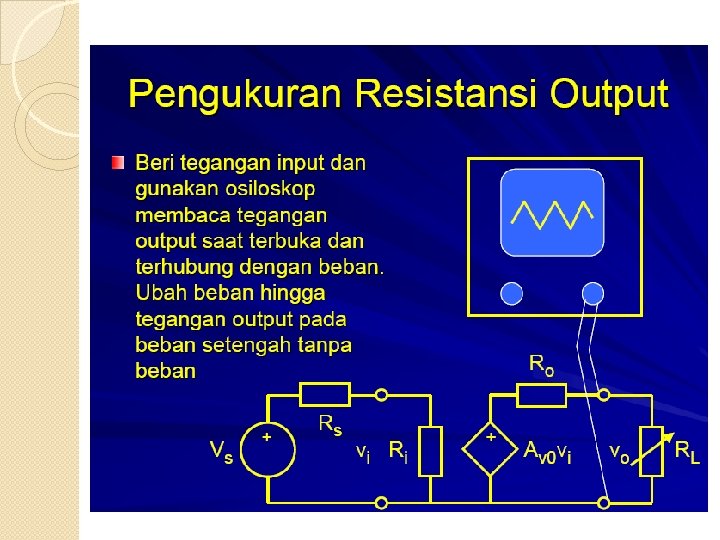 Pengukuran Resistansi Output

Beri tegangan input dan gunakan osiloskop membaca tegangan output saat terbuka dan terhubung dengan beban. Ubah beban hingga tegangan output pada beban setengah tanpa beban

$R_o$

$R_s$

$V_s$

+

$v_i$

$R_i$

+

$A_{v0}v_i$

$v_o$

$R_L$